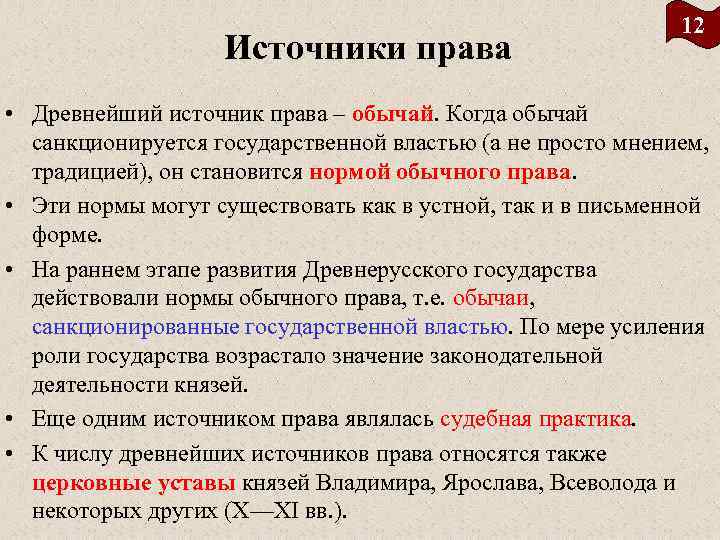 12

Источники права

• Древнейший источник права – обычай. Когда обычай санкционируется государственной властью (а не просто мнением, традицией), он становится нормой обычного права.

• Эти нормы могут существовать как в устной, так и в письменной форме.

• На раннем этапе развития Древнерусского государства действовали нормы обычного права, т.е. обычаи, санкционированные государственной властью. По мере усиления роли государства возрастало значение законодательной деятельности князей.

• Еще одним источником права являлась судебная практика.

• К числу древнейших источников права относятся также церковные уставы князей Владимира, Ярослава, Всеволода и некоторых других (X—XI вв.).